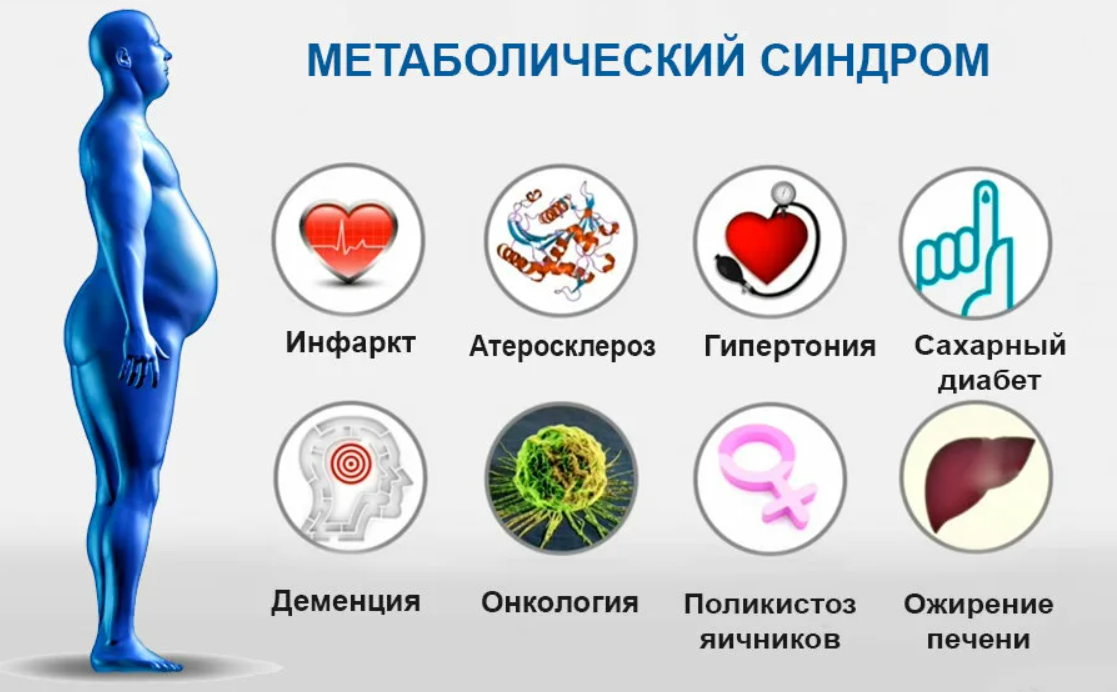 МЕТАБОЛИЧЕСКИЙ СИНДРОМ

Инфаркт

Атеросклероз

Гипертония

Сахарный диабет

Деменция

Онкология

Поликистоз яичников

Ожирение печени